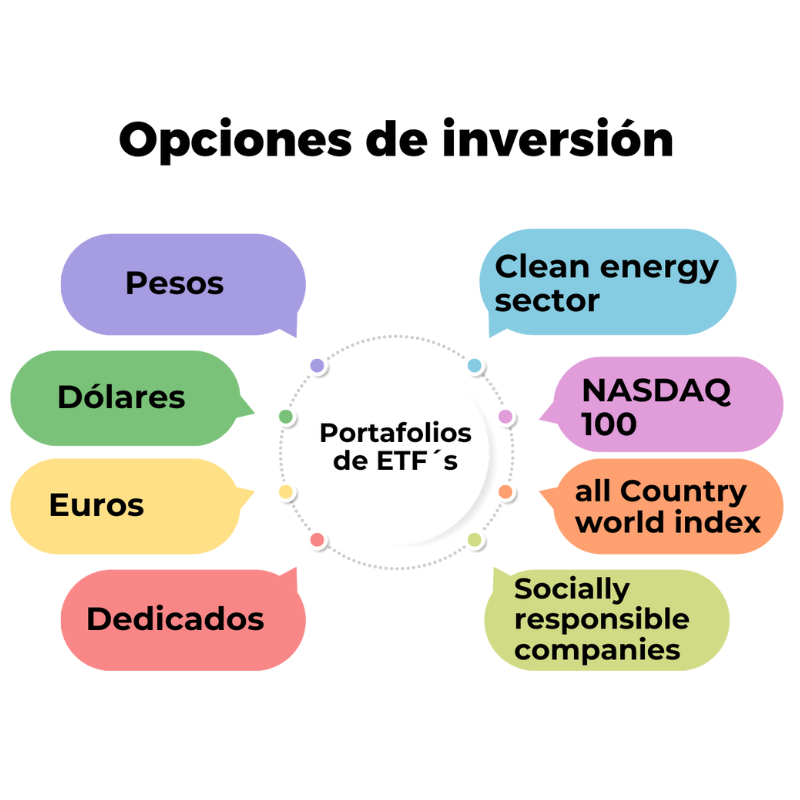 Opciones de inversión

Pesos

Dólares

Euros

Dedicados

Portafolios de ETF´s

Clean energy sector

NASDAQ 100

all Country world index

Socially responsible companies